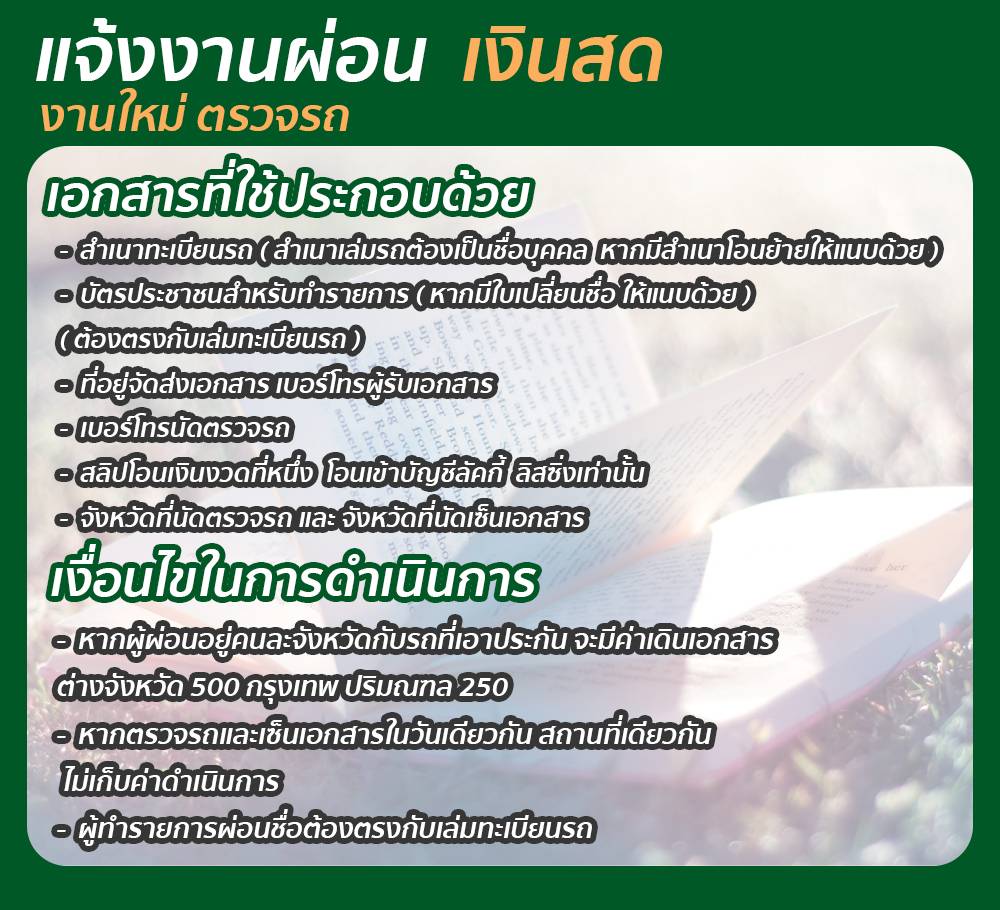 แจ้งงานผ่อน เงินสด
งานใหม่ ตรวจรถ

เอกสารที่ใช้ประกอบด้วย
- สำเนาทะเบียนรถ ( สำเนาเล่มรถต้องเป็นชื่อบุคคล หากมีสำเนาโอนย้ายให้แนบด้วย )
- บัตรประชาชนสำหรับทำรายการ ( หากมีใบเปลี่ยนชื่อ ให้แนบด้วย )
( ต้องตรงกับเล่มทะเบียนรถ )
- ที่อยู่จัดส่งเอกสาร เบอร์โทรผู้รับเอกสาร
- เบอร์โทรนัดตรวจรถ
- สลิปโอนเงินงวดที่หนึ่ง โอนเข้าบัญชีลัคกี้ ลิสซิ่งเท่านั้น
- จังหวัดที่นัดตรวจรถ และ จังหวัดที่นัดเซ็นเอกสาร

เงื่อนไขในการดำเนินการ
- หากผู้ผ่อนอยู่คนละจังหวัดกับรถที่เอาประกัน จะมีค่าเดินเอกสาร
ต่างจังหวัด 500 กรุงเทพ ปริมณฑล 250
- หากตรวจรถและเซ็นเอกสารในวันเดียวกัน สถานที่เดียวกัน
ไม่เก็บค่าดำเนินการ
- ผู้ทำรายการผ่อนชื่อต้องตรงกับเล่มทะเบียนรถ